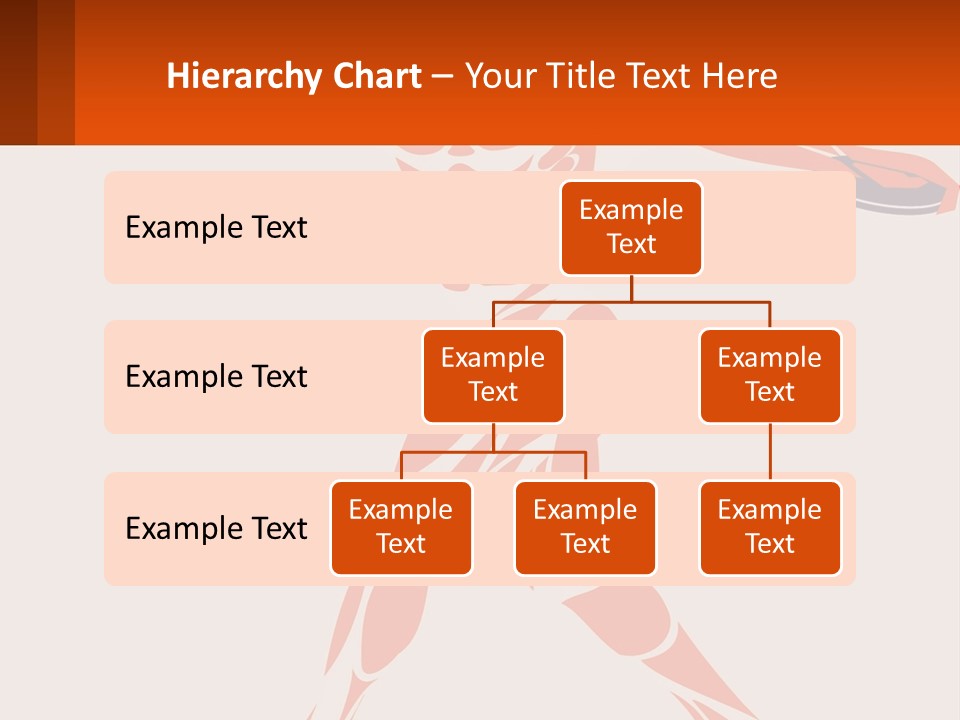 Hierarchy Chart – Your Title Text Here

Example Text

Example Text

Example Text

Example Text

Example Text

Example Text

Example Text

Example Text

Example Text